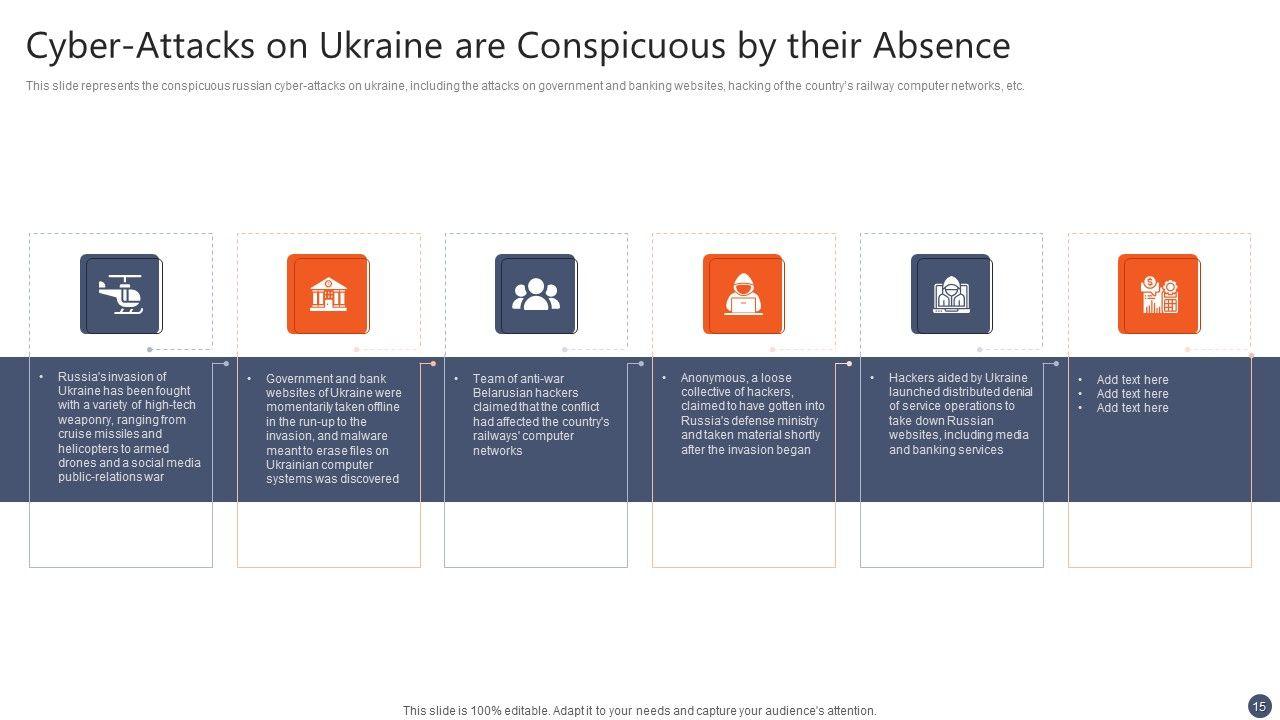 Cyber-Attacks on Ukraine are Conspicuous by their Absence

This slide represents the conspicuous russian cyber-attacks on ukraine, including the attacks on government and banking websites, hacking of the country's railway computer networks, etc.

• Russia's invasion of Ukraine has been fought with a variety of high-tech weaponry, ranging from cruise missiles and helicopters to armed drones and a social media public-relations war

• Government and bank websites of Ukraine were momentarily taken offline in the run-up to the invasion, and malware meant to erase files on Ukrainian computer systems was discovered

• Team of anti-war Belarusian hackers claimed that the conflict had affected the country's railways' computer networks

• Anonymous, a loose collective of hackers, claimed to have gotten into Russia's defense ministry and taken material shortly after the invasion began

• Hackers aided by Ukraine launched distributed denial of service operations to take down Russian websites, including media and banking services

• Add text here
• Add text here
• Add text here

This slide is 100% editable. Adapt it to your needs and capture your audience's attention.

15